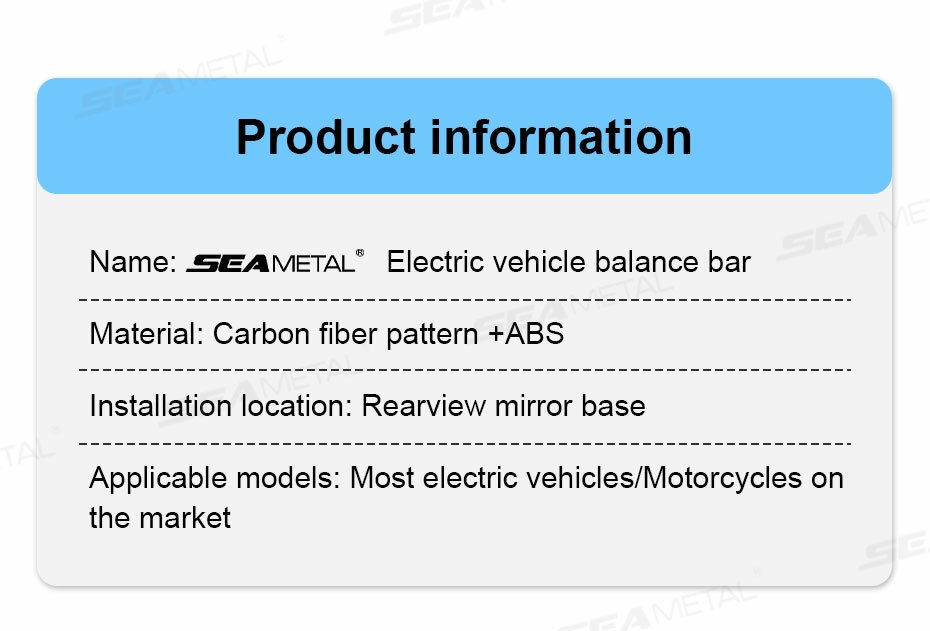 Product information

Name: SEAMETAL® Electric vehicle balance bar

Material: Carbon fiber pattern +ABS

Installation location: Rearview mirror base

Applicable models: Most electric vehicles/Motorcycles on the market